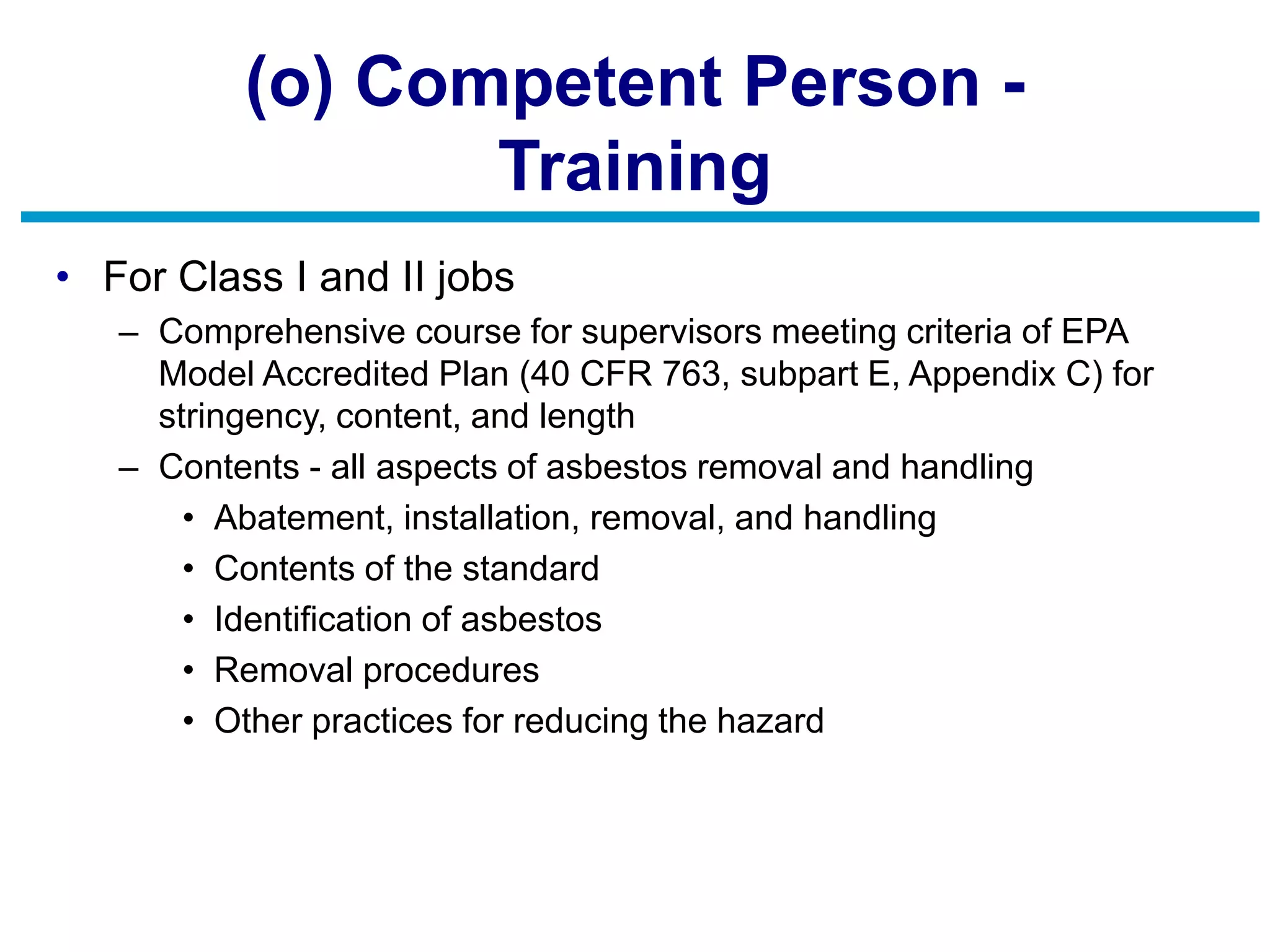 (o) Competent Person - Training

• For Class I and II jobs
– Comprehensive course for supervisors meeting criteria of EPA Model Accredited Plan (40 CFR 763, subpart E, Appendix C) for stringency, content, and length
– Contents - all aspects of asbestos removal and handling
• Abatement, installation, removal, and handling
• Contents of the standard
• Identification of asbestos
• Removal procedures
• Other practices for reducing the hazard